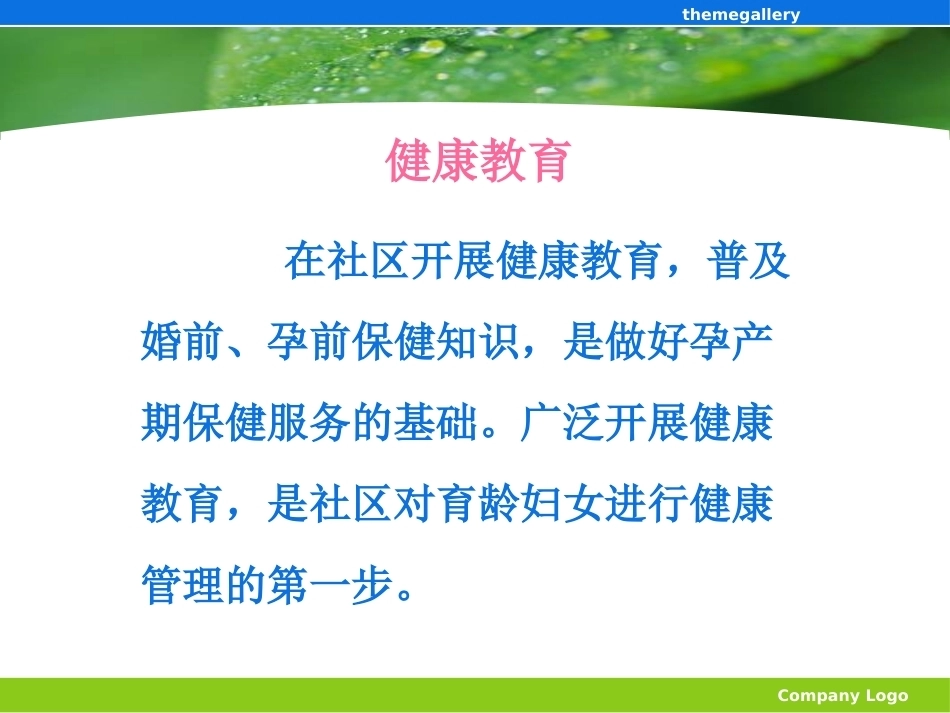 themegallery

健康教育

在社区开展健康教育，普及婚前、孕前保健知识，是做好孕产期保健服务的基础。广泛开展健康教育，是社区对育龄妇女进行健康管理的第一步。

Company Logo